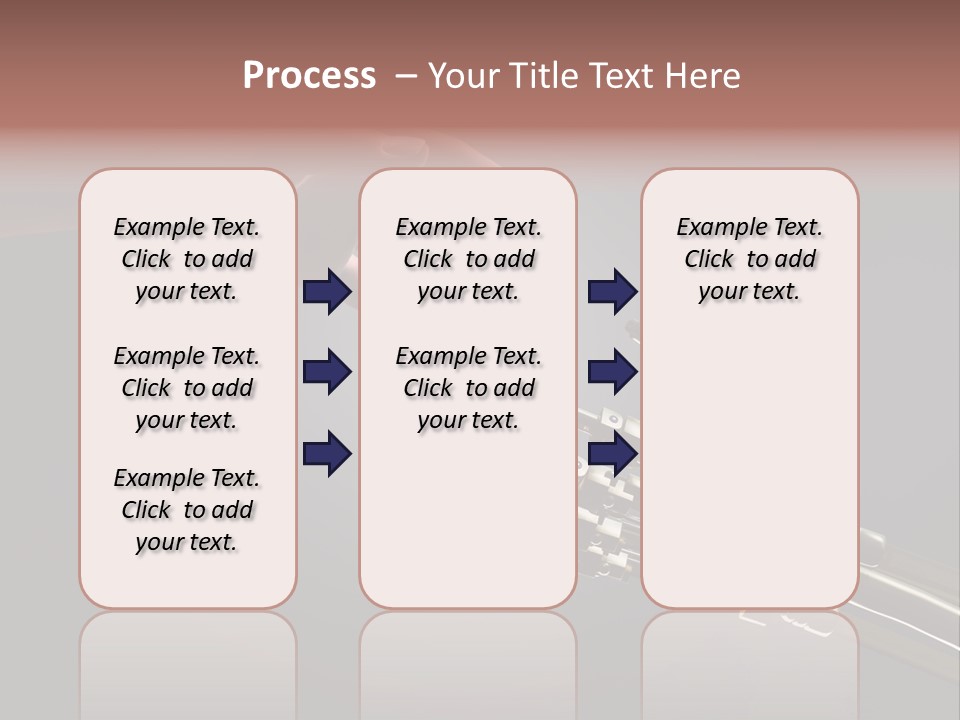 Process – Your Title Text Here

Example Text. Click to add your text.

Example Text. Click to add your text.

Example Text. Click to add your text.

Example Text. Click to add your text.

Example Text. Click to add your text.

Example Text. Click to add your text.